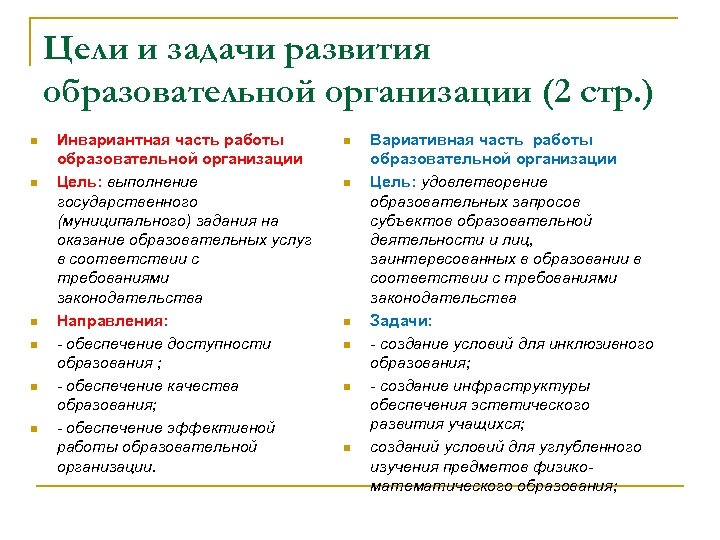 Цели и задачи развития образовательной организации (2 стр.)

Инвариантная часть работы образовательной организации

Цель: выполнение государственного (муниципального) задания на оказание образовательных услуг в соответствии с требованиями законодательства

Направления:

- обеспечение доступности образования ;

- обеспечение качества образования;

- обеспечение эффективной работы образовательной организации.

Вариативная часть работы образовательной организации

Цель: удовлетворение образовательных запросов субъектов образовательной деятельности и лиц, заинтересованных в образовании в соответствии с требованиями законодательства

Задачи:

- создание условий для инклюзивного образования;

- создание инфраструктуры обеспечения эстетического развития учащихся;

созданий условий для углубленного изучения предметов физико-математического образования;